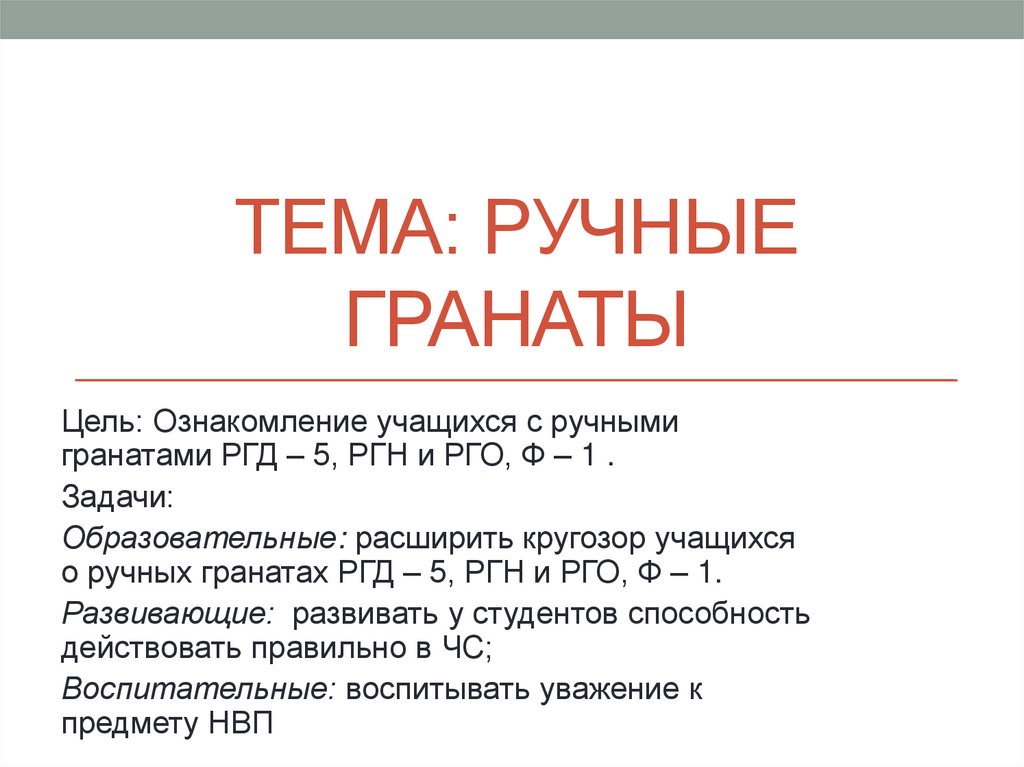 ТЕМА: РУЧНЫЕ ГРАНАТЫ

Цель: Ознакомление учащихся с ручными гранатами РГД – 5, РГН и РГО, Ф – 1 .

Задачи:

Образовательные: расширить кругозор учащихся о ручных гранатах РГД – 5, РГН и РГО, Ф – 1.

Развивающие: развивать у студентов способность действовать правильно в ЧС;

Воспитательные: воспитывать уважение к предмету НВП